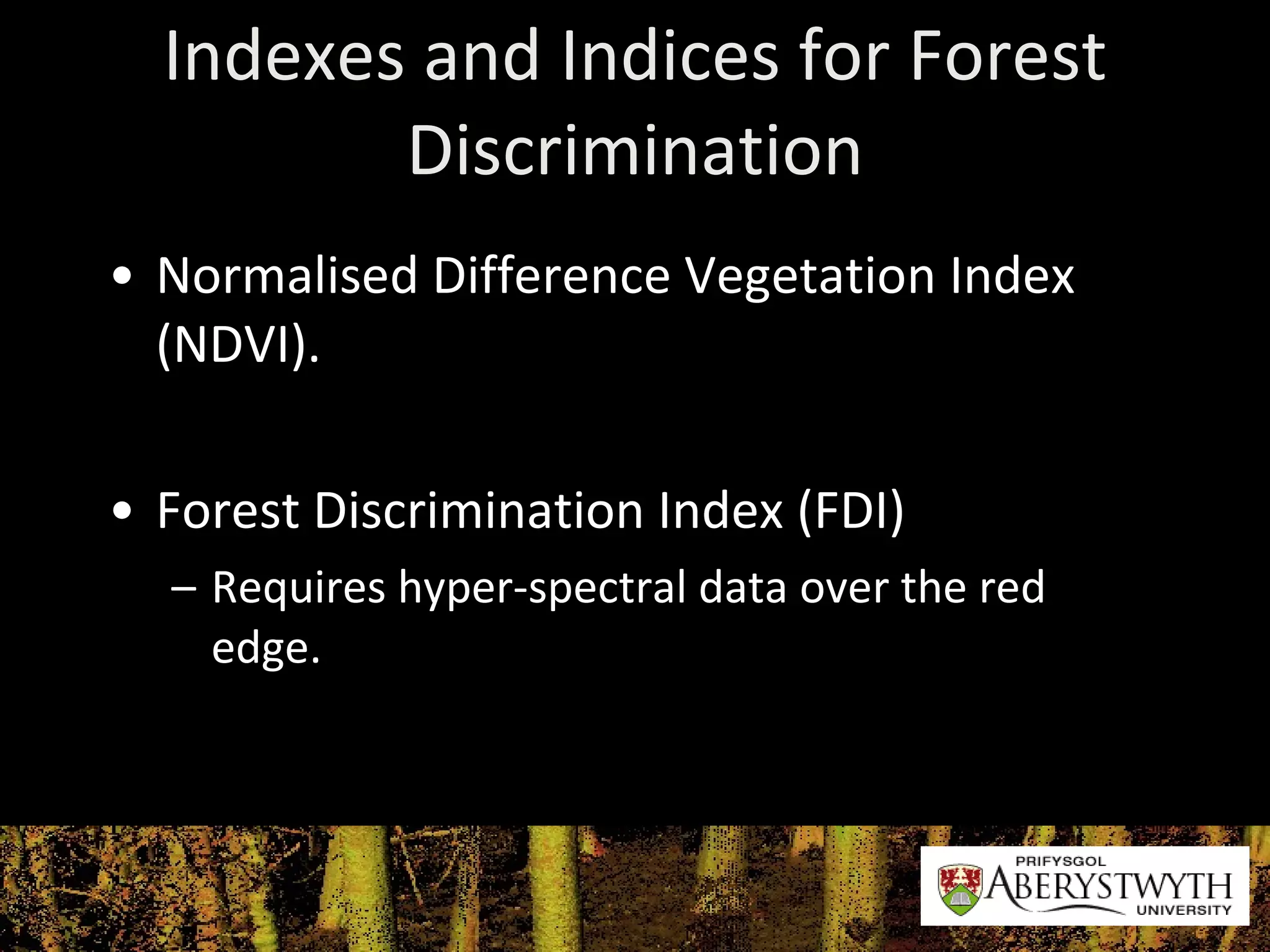 Indexes and Indices for Forest Discrimination

• Normalised Difference Vegetation Index (NDVI).

• Forest Discrimination Index (FDI)
– Requires hyper-spectral data over the red edge.

PRIFYSGOL
ABERYSTWYTH
UNIVERSITY